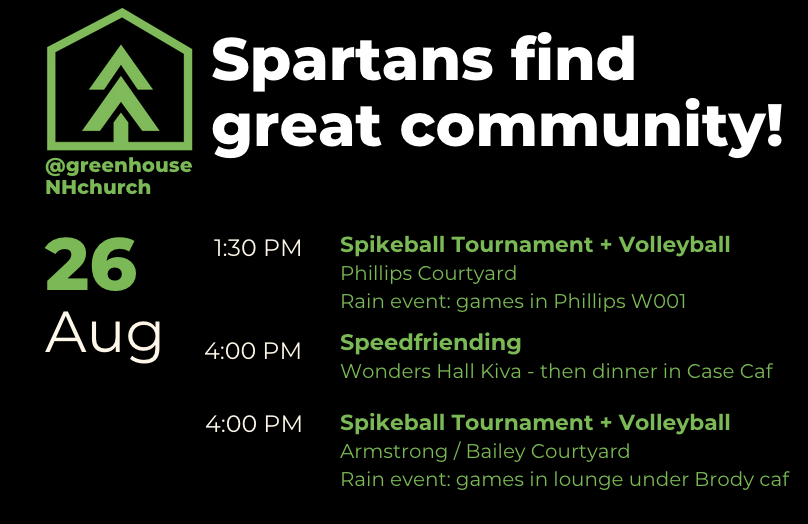 @greenhouse
NHchurch

Spartans find great community!

26
Aug

1:30 PM
Spikeball Tournament + Volleyball
Phillips Courtyard
Rain event: games in Phillips W001

4:00 PM
Speedfriending
Wonders Hall Kiva - then dinner in Case Caf

4:00 PM
Spikeball Tournament + Volleyball
Armstrong / Bailey Courtyard
Rain event: games in lounge under Brody caf